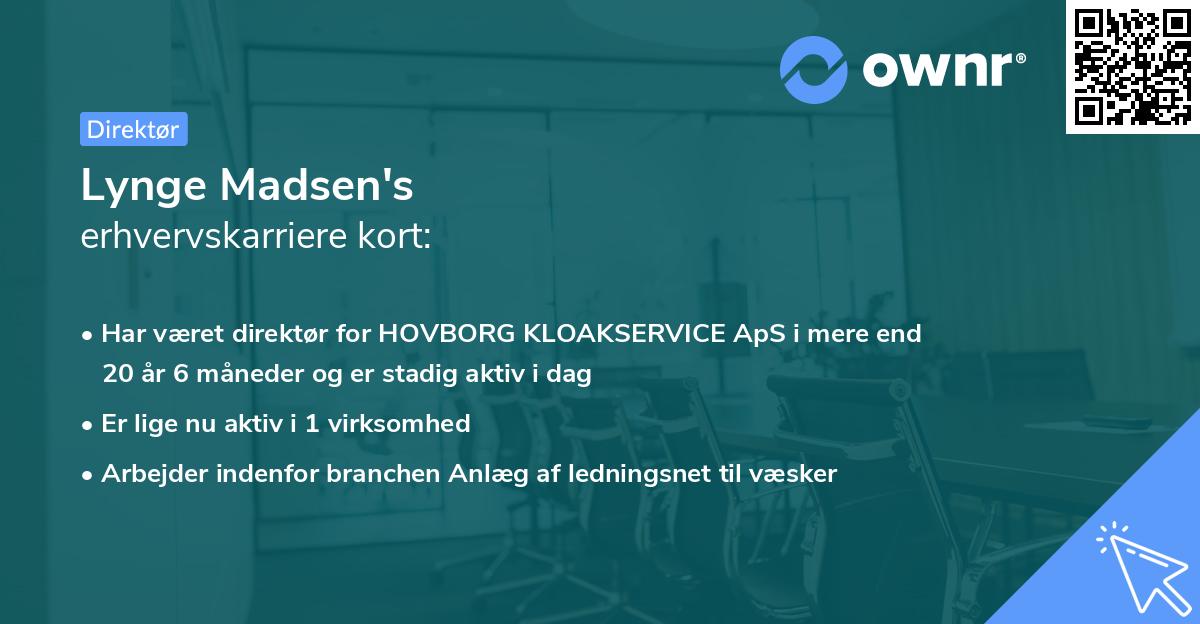 ownr®

Direktør

Lynge Madsen's
erhvervskarriere kort:

• Har været direktør for HOVBORG KLOAKSERVICE ApS i mere end 20 år 6 måneder og er stadig aktiv i dag

• Er lige nu aktiv i 1 virksomhed

• Arbejder indenfor branchen Anlæg af ledningsnet til væsker